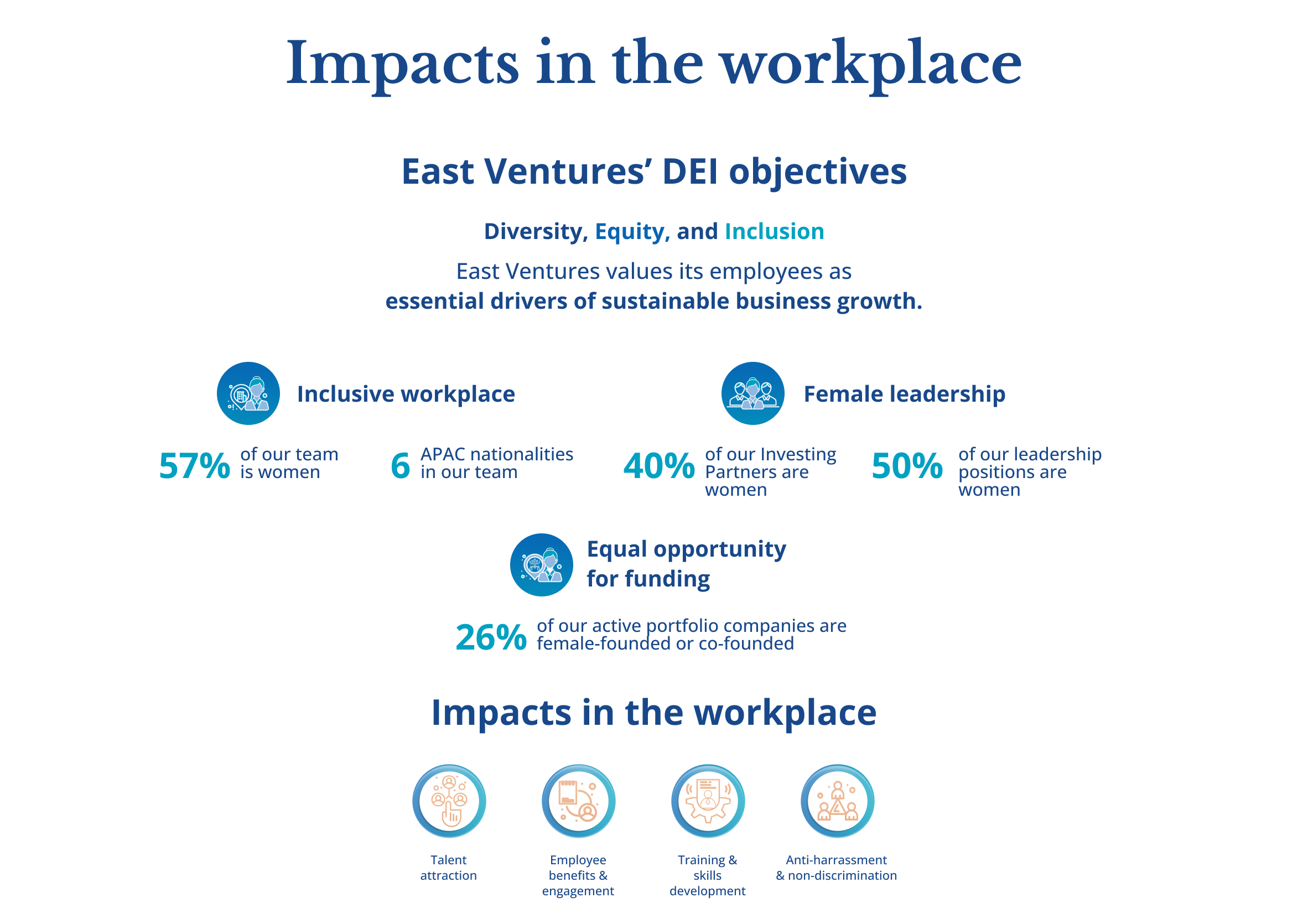 Impacts in the workplace

East Ventures' DEI objectives

Diversity, Equity, and Inclusion

East Ventures values its employees as essential drivers of sustainable business growth.

Inclusive workplace

57% of our team is women

6 APAC nationalities in our team

Female leadership

40% of our Investing Partners are women

50% of our leadership positions are women

Equal opportunity for funding

26% of our active portfolio companies are female-founded or co-founded

Impacts in the workplace

Talent attraction

Employee benefits & engagement

Training & skills development

Anti-harrassment & non-discrimination